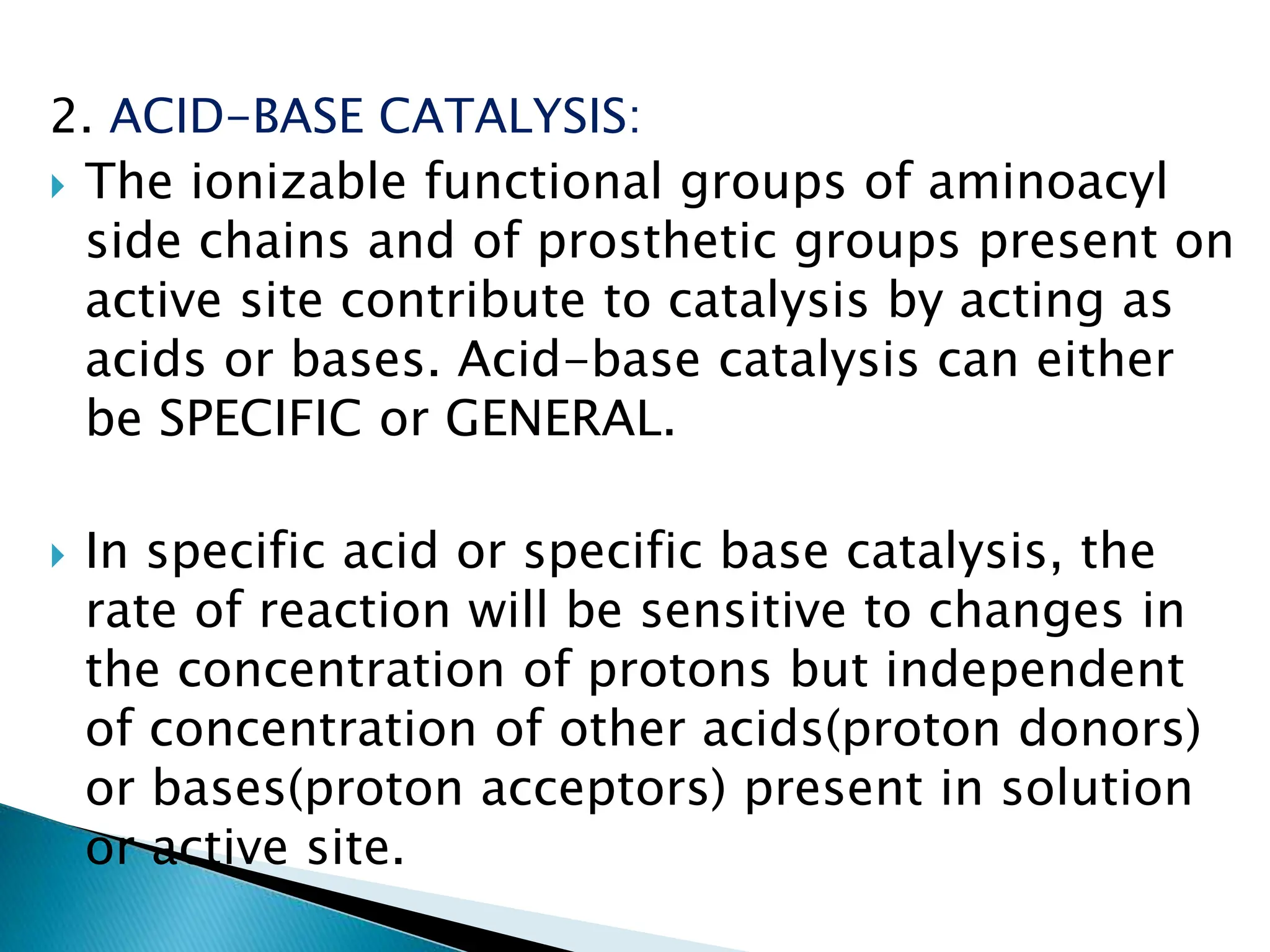 2. ACID-BASE CATALYSIS:

The ionizable functional groups of aminoacyl side chains and of prosthetic groups present on active site contribute to catalysis by acting as acids or bases. Acid-base catalysis can either be SPECIFIC or GENERAL.

In specific acid or specific base catalysis, the rate of reaction will be sensitive to changes in the concentration of protons but independent of concentration of other acids(proton donors) or bases(proton acceptors) present in solution or active site.